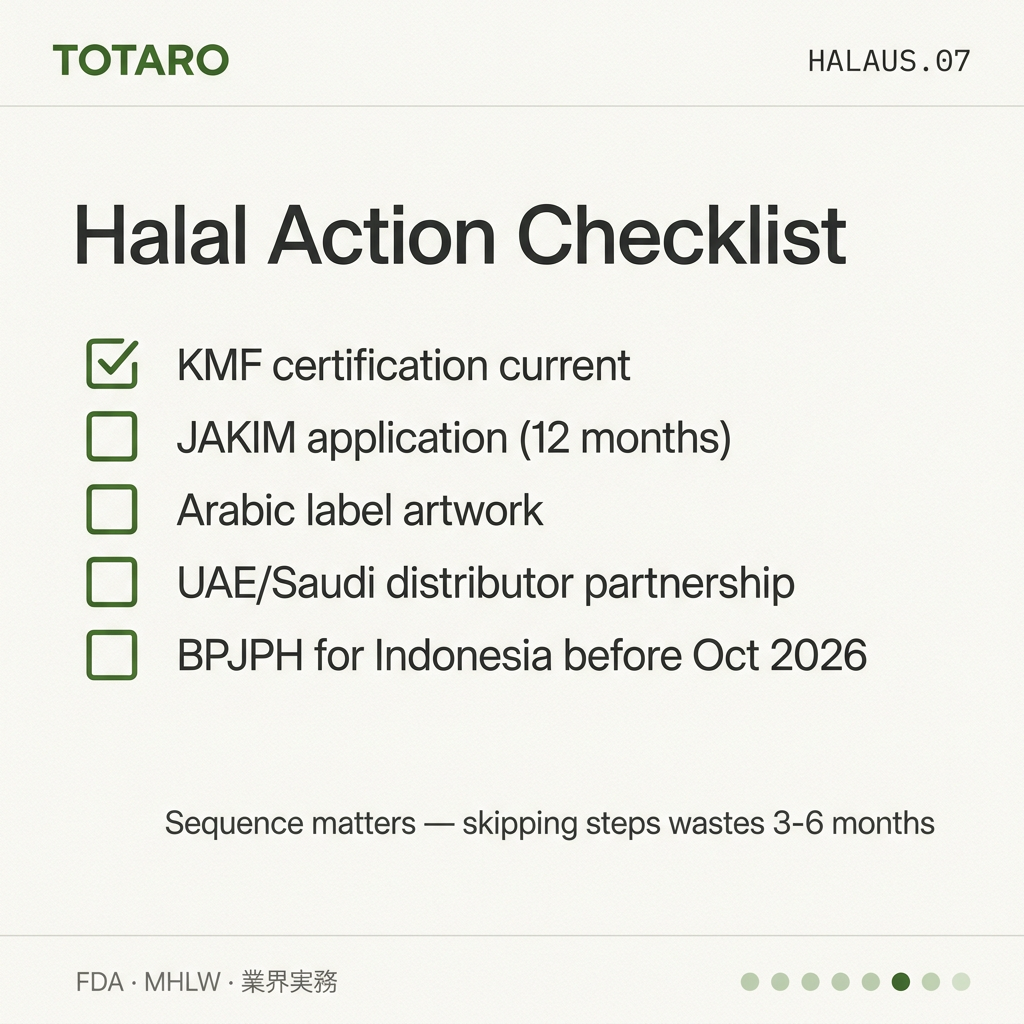 TOTARO

HALAUS.07

Halal Action Checklist

KMF certification current
JAKIM application (12 months)
Arabic label artwork
UAE/Saudi distributor partnership
BPJPH for Indonesia before Oct 2026

Sequence matters — skipping steps wastes 3-6 months

FDA · MHLW · 業界実務